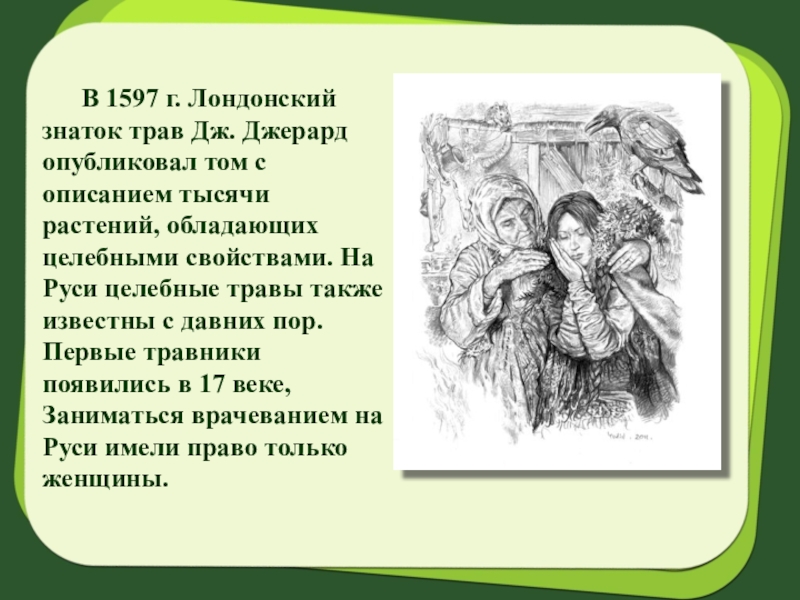 В 1597 г. Лондонский знаток трав Дж. Джерард опубликовал том с описанием тысячи растений, обладающих целебными свойствами. На Руси целебные травы также известны с давних пор. Первые травники появились в 17 веке, Заниматься врачеванием на Руси имели право только женщины.